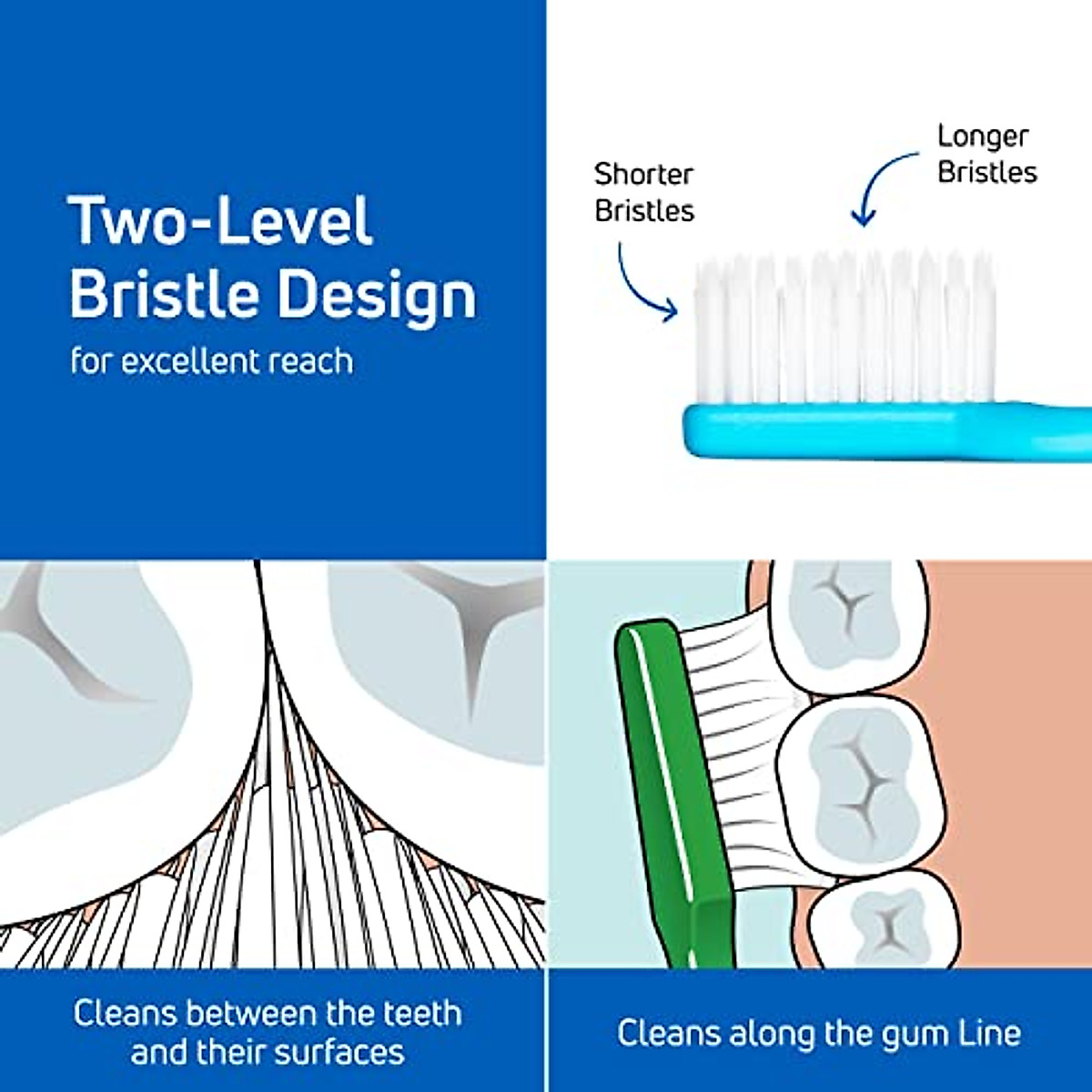 Two-Level Bristle Design
for excellent reach

Shorter Bristles

Longer Bristles

Cleans between the teeth and their surfaces

Cleans along the gum Line